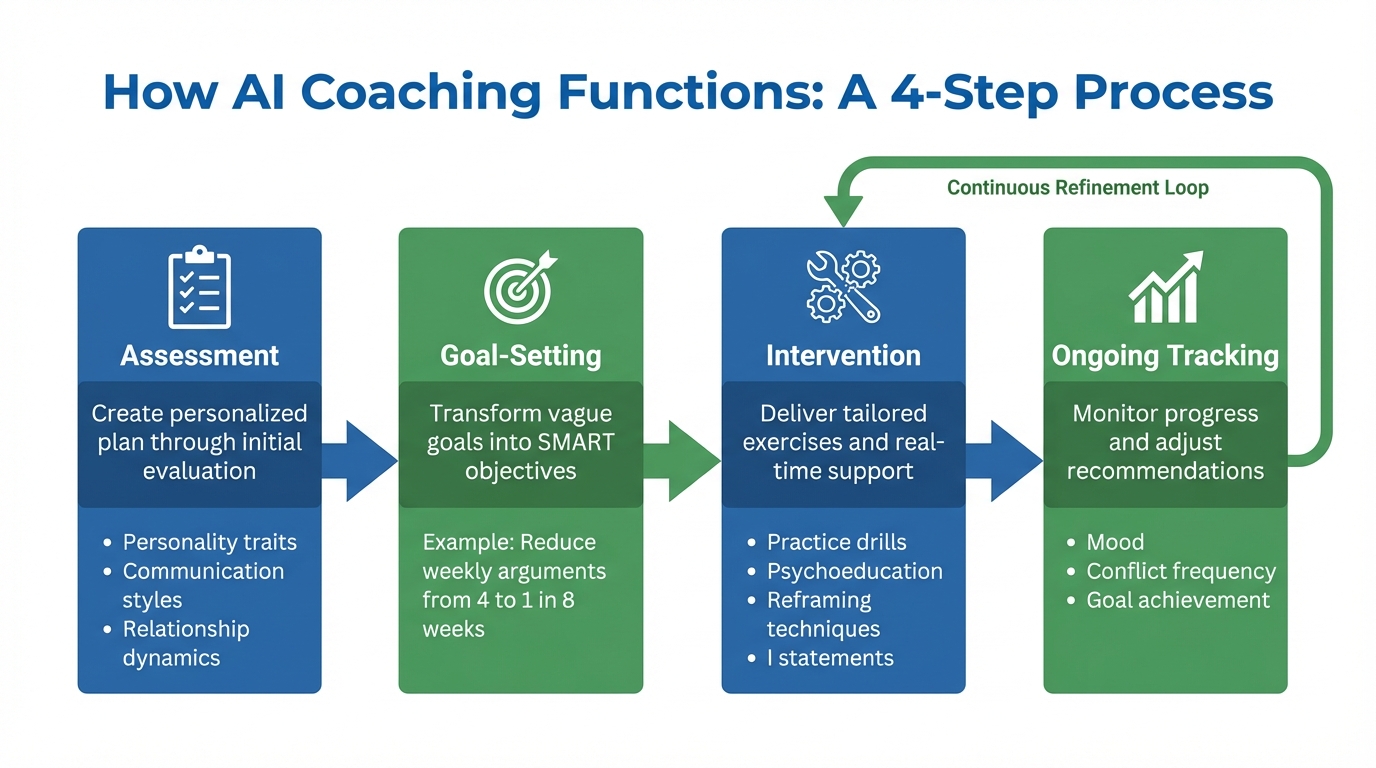 How AI Coaching Functions: A 4-Step Process

Continuous Refinement Loop

Assessment

Create personalized plan through initial evaluation

- Personality traits
- Communication styles
- Relationship dynamics

Goal-Setting

Transform vague goals into SMART objectives

Example: Reduce weekly arguments from 4 to 1 in 8 weeks

Intervention

Deliver tailored exercises and real-time support

- Practice drills
- Psychoeducation
- Reframing techniques
- I statements

Ongoing Tracking

Monitor progress and adjust recommendations

- Mood
- Conflict frequency
- Goal achievement